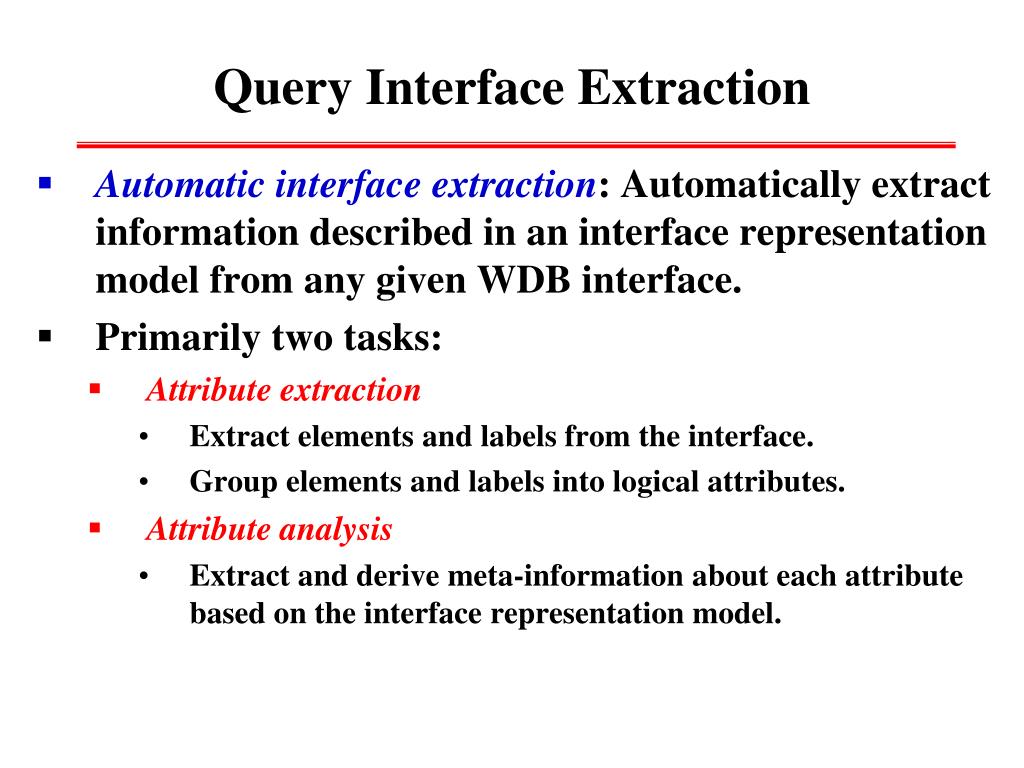 Query Interface Extraction

▪ Automatic interface extraction: Automatically extract information described in an interface representation model from any given WDB interface.

▪ Primarily two tasks:

▪ Attribute extraction

• Extract elements and labels from the interface.

• Group elements and labels into logical attributes.

▪ Attribute analysis

• Extract and derive meta-information about each attribute based on the interface representation model.